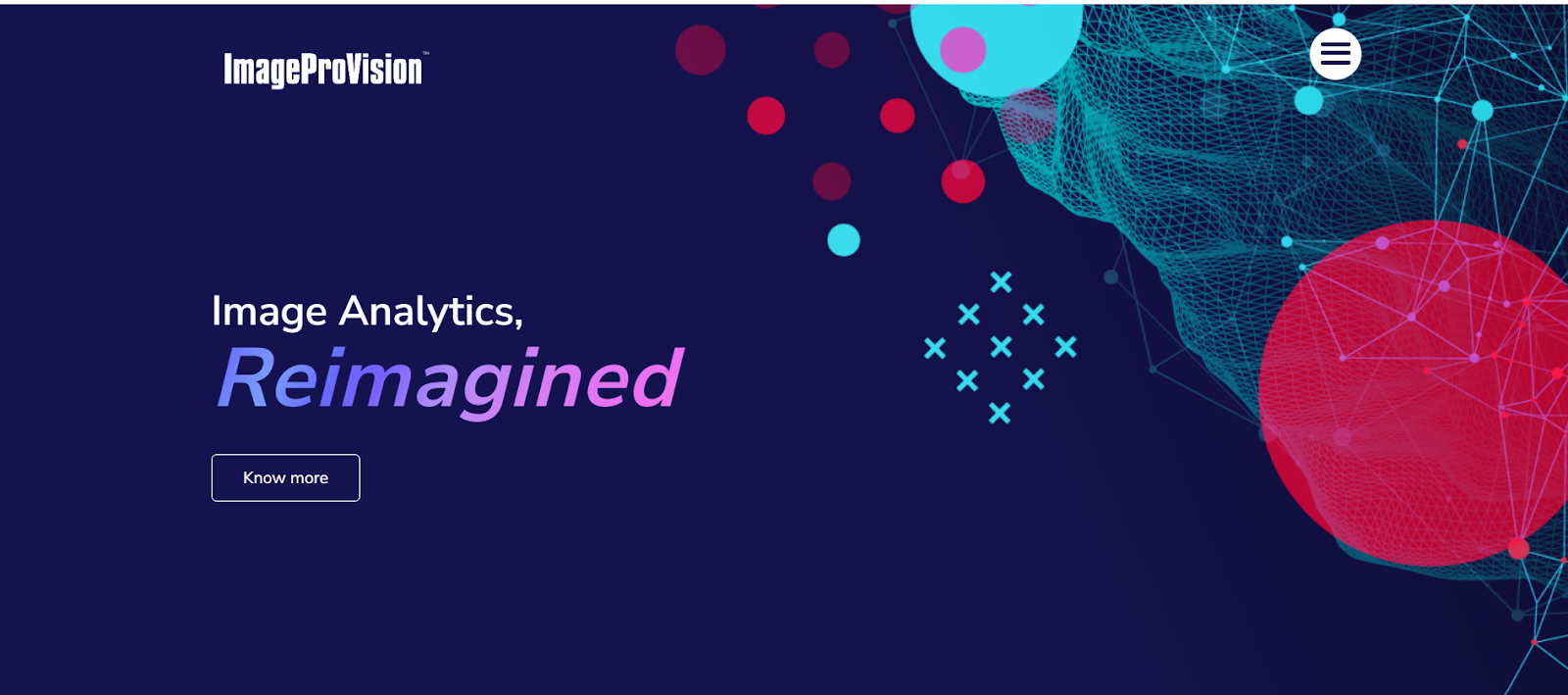 ImageProVision™

Image Analytics,
Reimagined

Know more